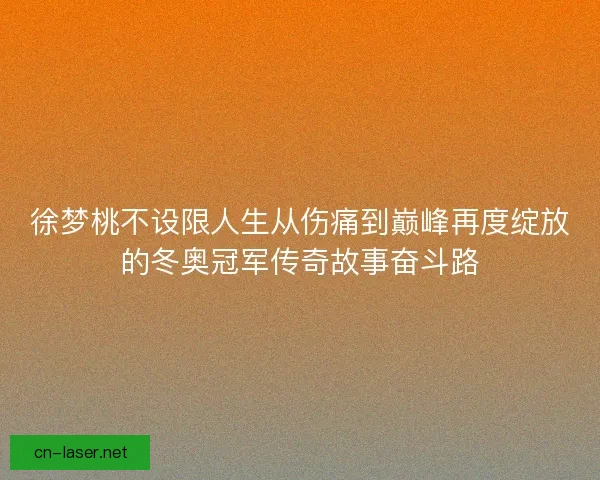 徐梦桃不设限人生从伤痛到巅峰再度绽放的冬奥冠军传奇故事奋斗路

cn-laser.net